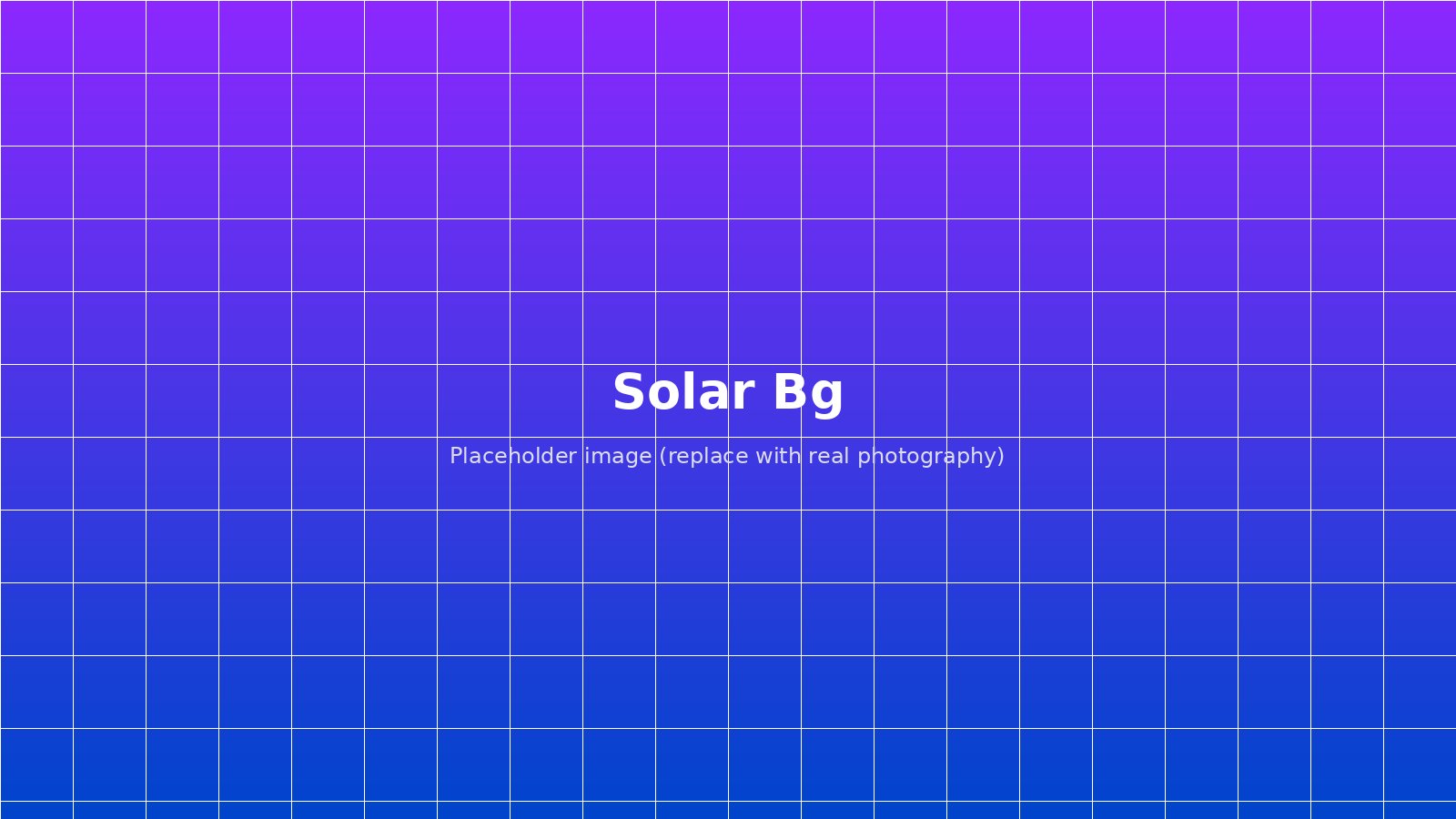 Solar Bg

Placeholder image (replace with real photography)